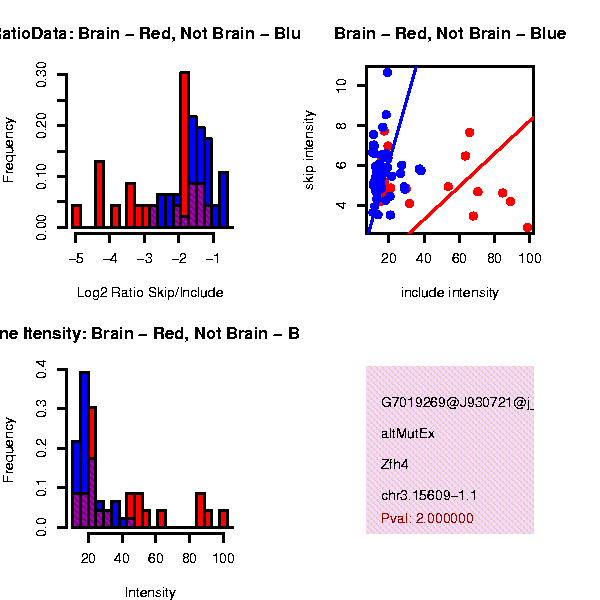 atioData: Brain – Red, Not Brain – Blu

Frequency

0.00 0.10 0.20 0.30

−5 −4 −3 −2 −1

Log2 Ratio Skip/Include

Brain – Red, Not Brain – Blue

skip intensity

4 6 8 10

20 40 60 80 100

include intensity

ne Itensity: Brain – Red, Not Brain – B

Frequency

0.0 0.1 0.2 0.3 0.4

20 40 60 80 100

Intensity

G7019269@J930721@j_

altMutEx

Zfh4

chr3.15609−1.1

Pval: 2.000000